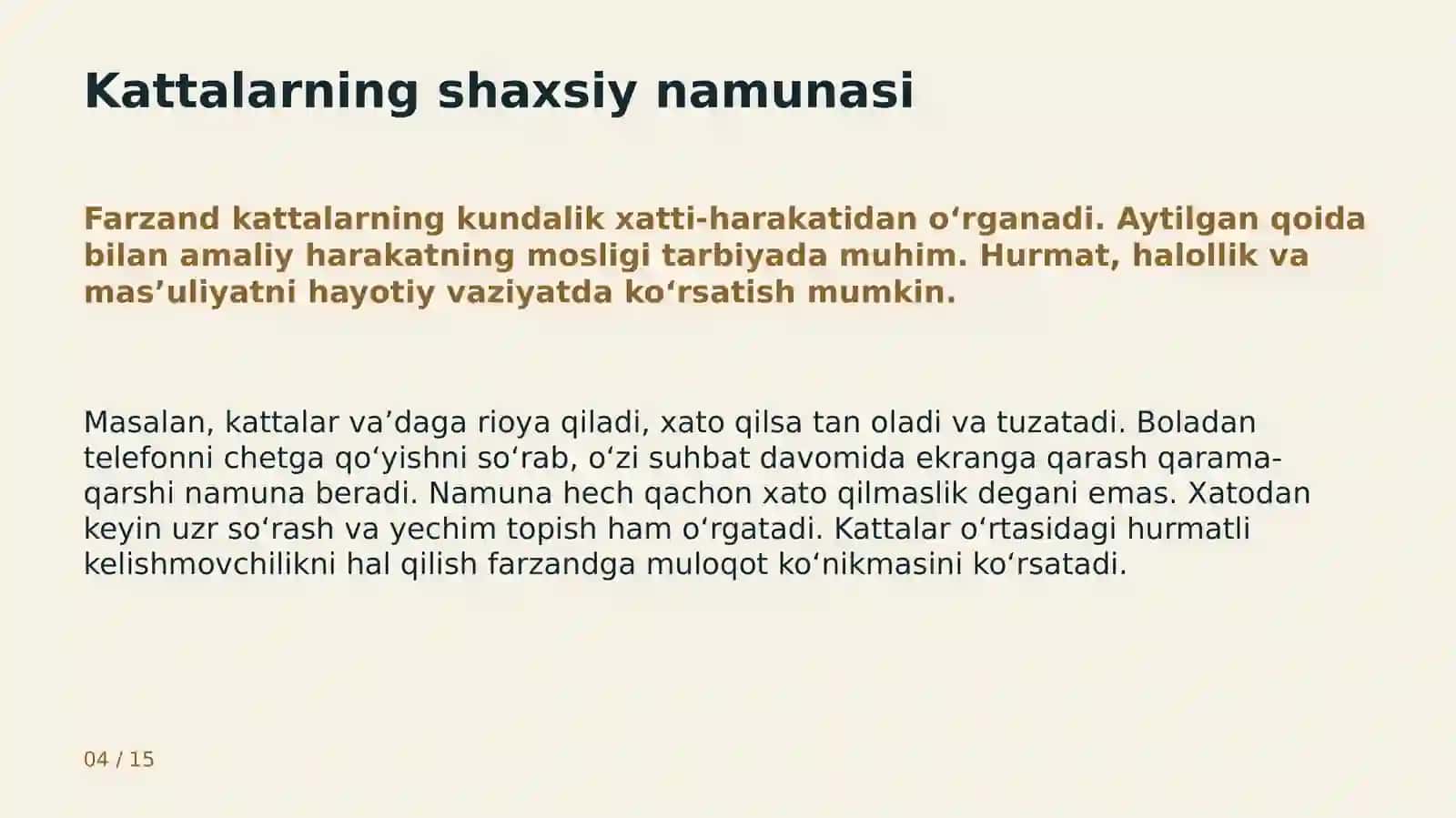 Kattalarning shaxsiy namunasi

Farzand kattalarning kundalik xatti-harakatidan o'rganadi. Aytilgan qoida bilan amaliy harakatning mosligi tarbiyada muhim. Hurmat, halollik va mas'uliyatni hayotiy vaziyatda ko'rsatish mumkin.

Masalan, kattalar va'daga rioya qiladi, xato qilsa tan oladi va tuzatadi. Boladan telefonni chetga qo'yishni so'rab, o'zi suhbat davomida ekranga qarash qarama-qarshi namuna beradi. Namuna hech qachon xato qilmaslik degani emas. Xatodan keyin uzr so'rash va yechim topish ham o'rgatadi. Kattalar o'rtasidagi hurmatli kelishmovchilikni hal qilish farzandga muloqot ko'nikmasini ko'rsatadi.

04 / 15